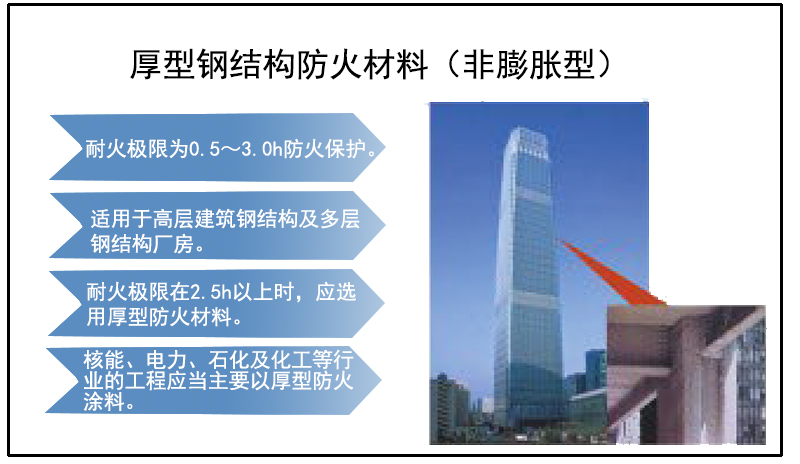 厚型钢结构防火材料（非膨胀型）

耐火极限为0.5～3.0h防火保护。

适用于高层建筑钢结构及多层钢结构厂房。

耐火极限在2.5h以上时，应选用厚型防火材料。

核能、电力、石化及化工等行业的工程应当主要以厚型防火涂料。